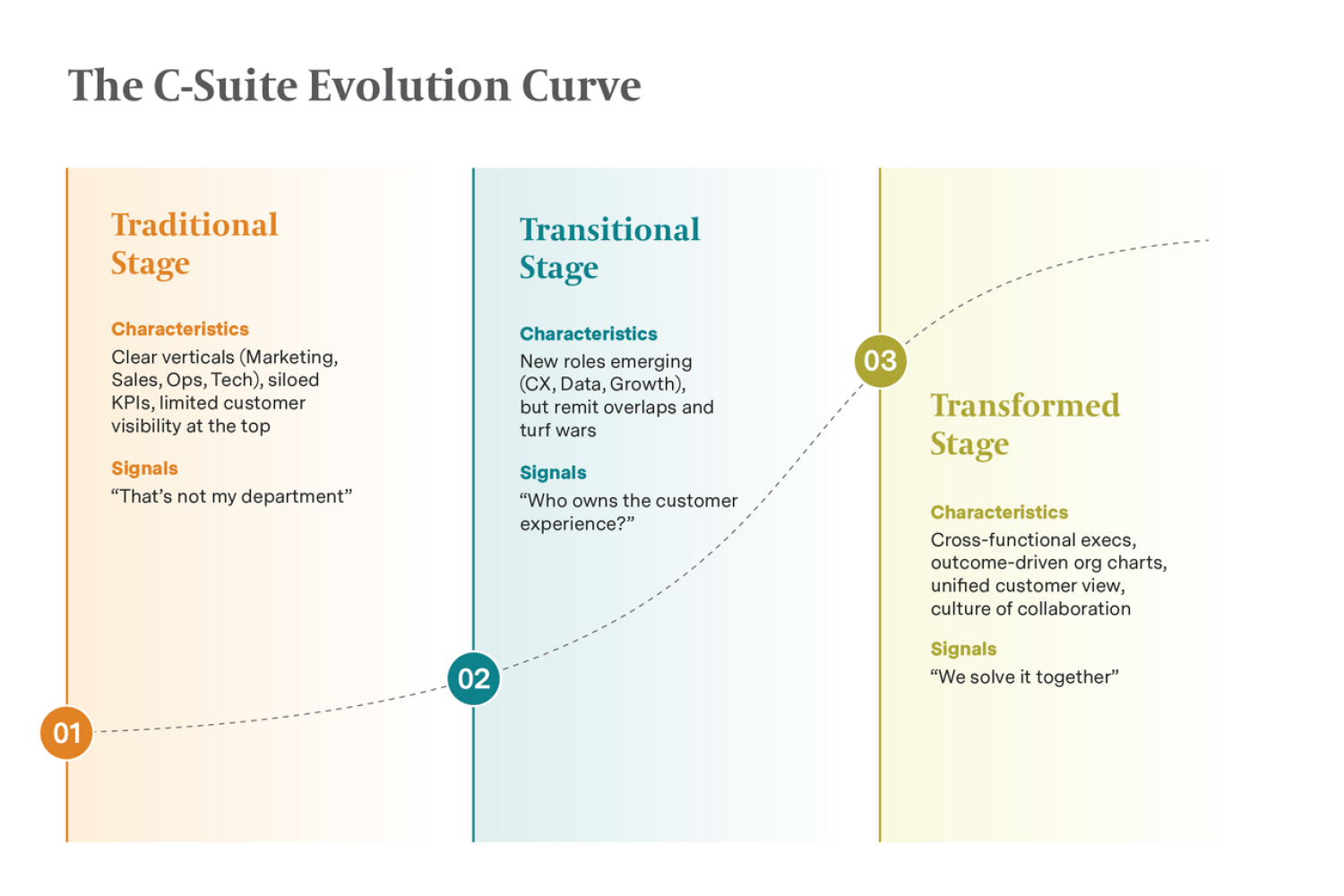 The C-Suite Evolution Curve

Traditional Stage

Characteristics
Clear verticals (Marketing, Sales, Ops, Tech), siloed KPIs, limited customer visibility at the top

Signals
“That’s not my department”

01

Transitional Stage

Characteristics
New roles emerging (CX, Data, Growth), but remit overlaps and turf wars

Signals
“Who owns the customer experience?”

02

03

Transformed Stage

Characteristics
Cross-functional execs, outcome-driven org charts, unified customer view, culture of collaboration

Signals
“We solve it together”